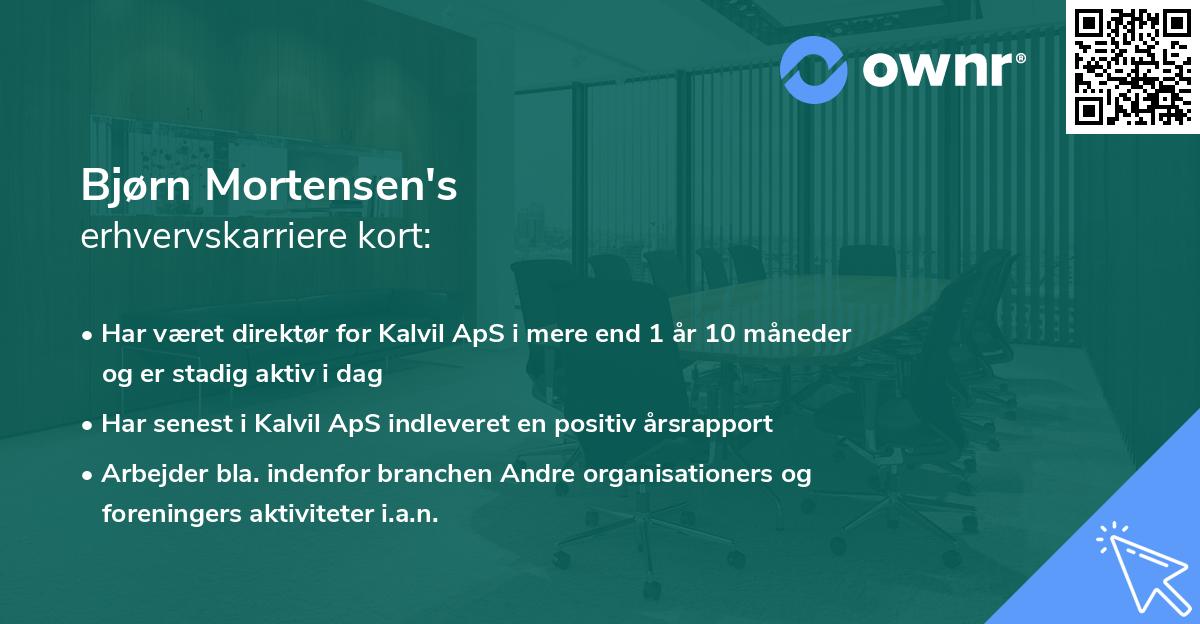 ownr®

Bjørn Mortensen's
erhvervskarriere kort:

• Har været direktør for Kalvil ApS i mere end 1 år 10 måneder og er stadig aktiv i dag

• Har senest i Kalvil ApS indleveret en positiv årsrapport

• Arbejder bla. indenfor branchen Andre organisationers og foreningers aktiviteter i.a.n.